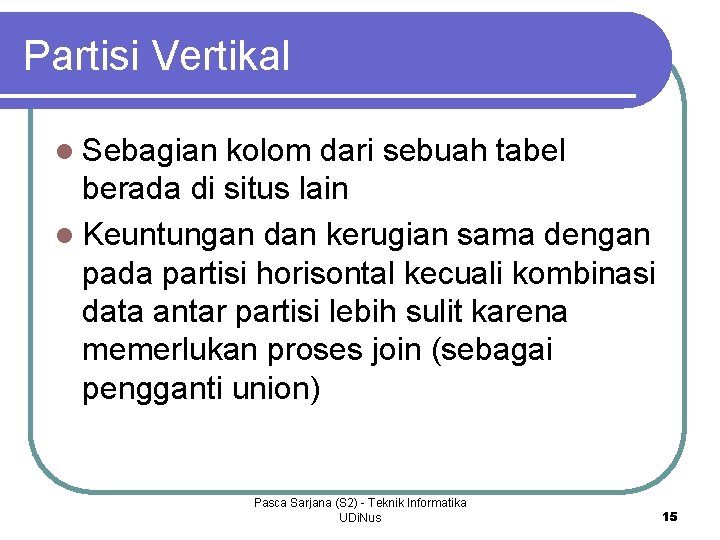 Partisi Vertikal

- Sebagian kolom dari sebuah tabel berada di situs lain
- Keuntungan dan kerugian sama dengan pada partisi horisontal kecuali kombinasi data antar partisi lebih sulit karena memerlukan proses join (sebagai pengganti union)

Pasca Sarjana (S2) - Teknik Informatika
UDiNus

15